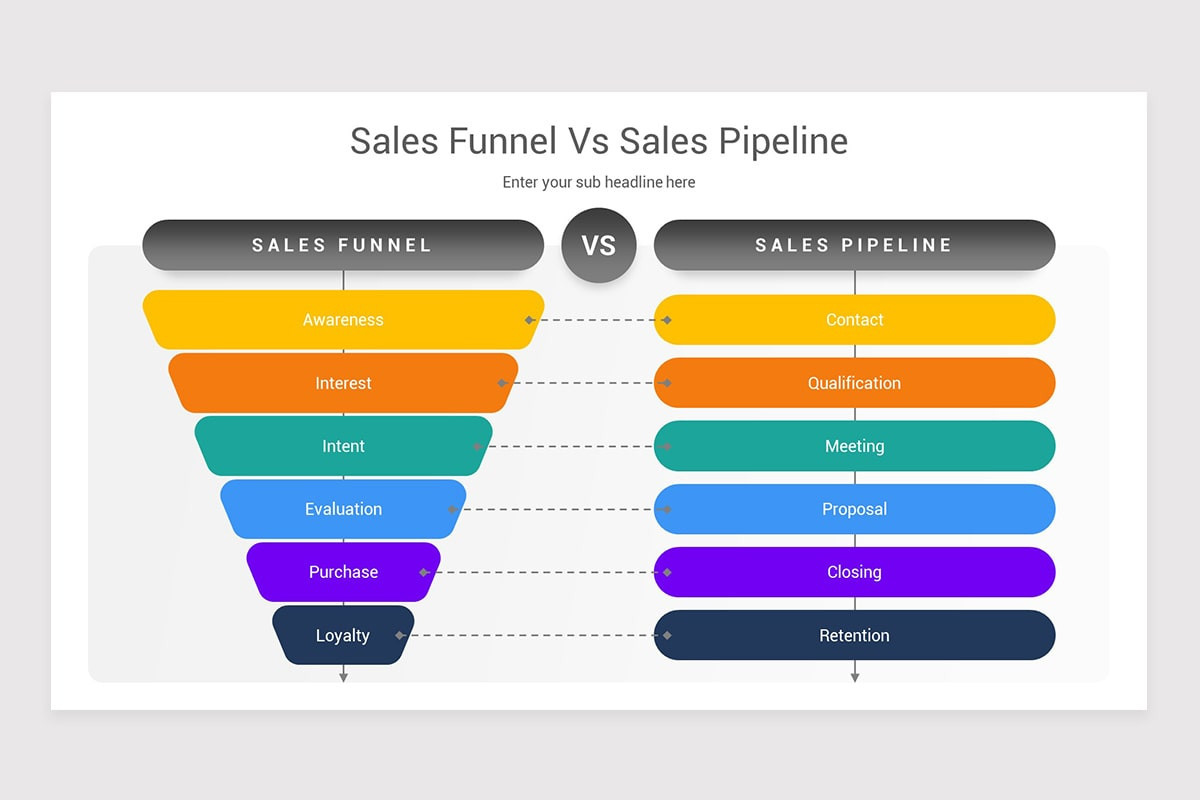 Sales Funnel Vs Sales Pipeline

Enter your sub headline here

SALES FUNNEL

VS

SALES PIPELINE

Awareness

Interest

Intent

Evaluation

Purchase

Loyalty

Contact

Qualification

Meeting

Proposal

Closing

Retention